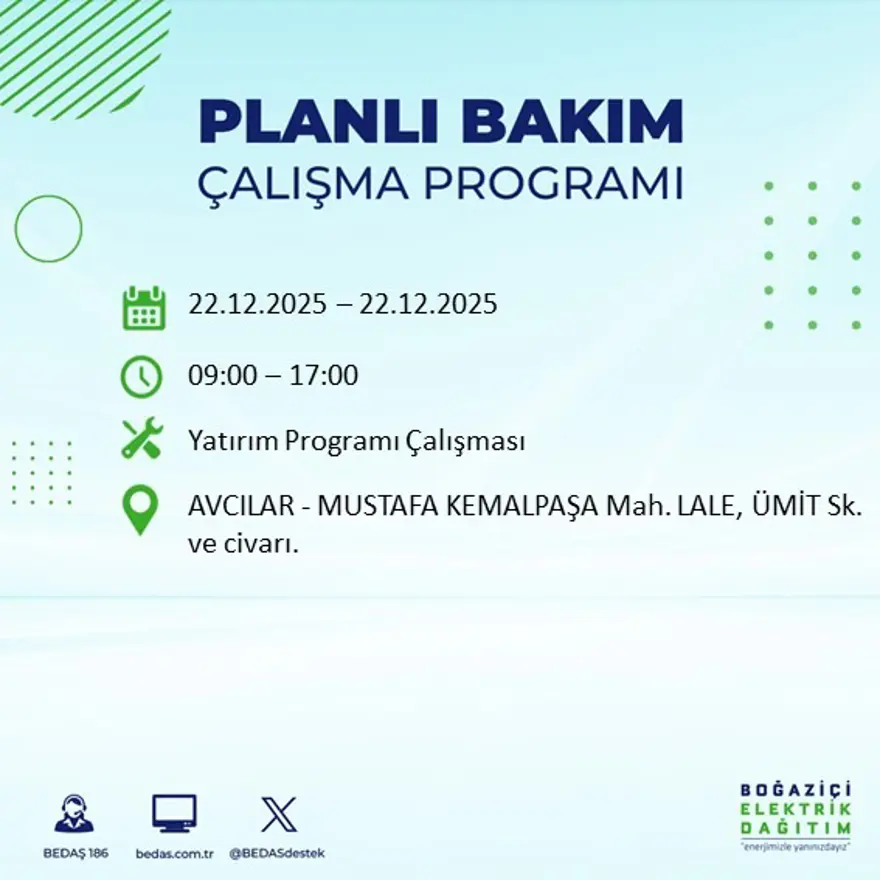 PLANLI BAKIM
ÇALIŞMA PROGRAMI

22.12.2025 – 22.12.2025

09:00 – 17:00

Yatırım Programı Çalışması

AVCILAR - MUSTAFA KEMALPAŞA Mah. LALE, ÜMİT Sk. ve civarı.

BEDAŞ 186
bedas.com.tr
@BEDASdestek

BOĞAZİÇİ
ELEKTRİK
DAĞITIM
"enerjimizle yanınızdayız"